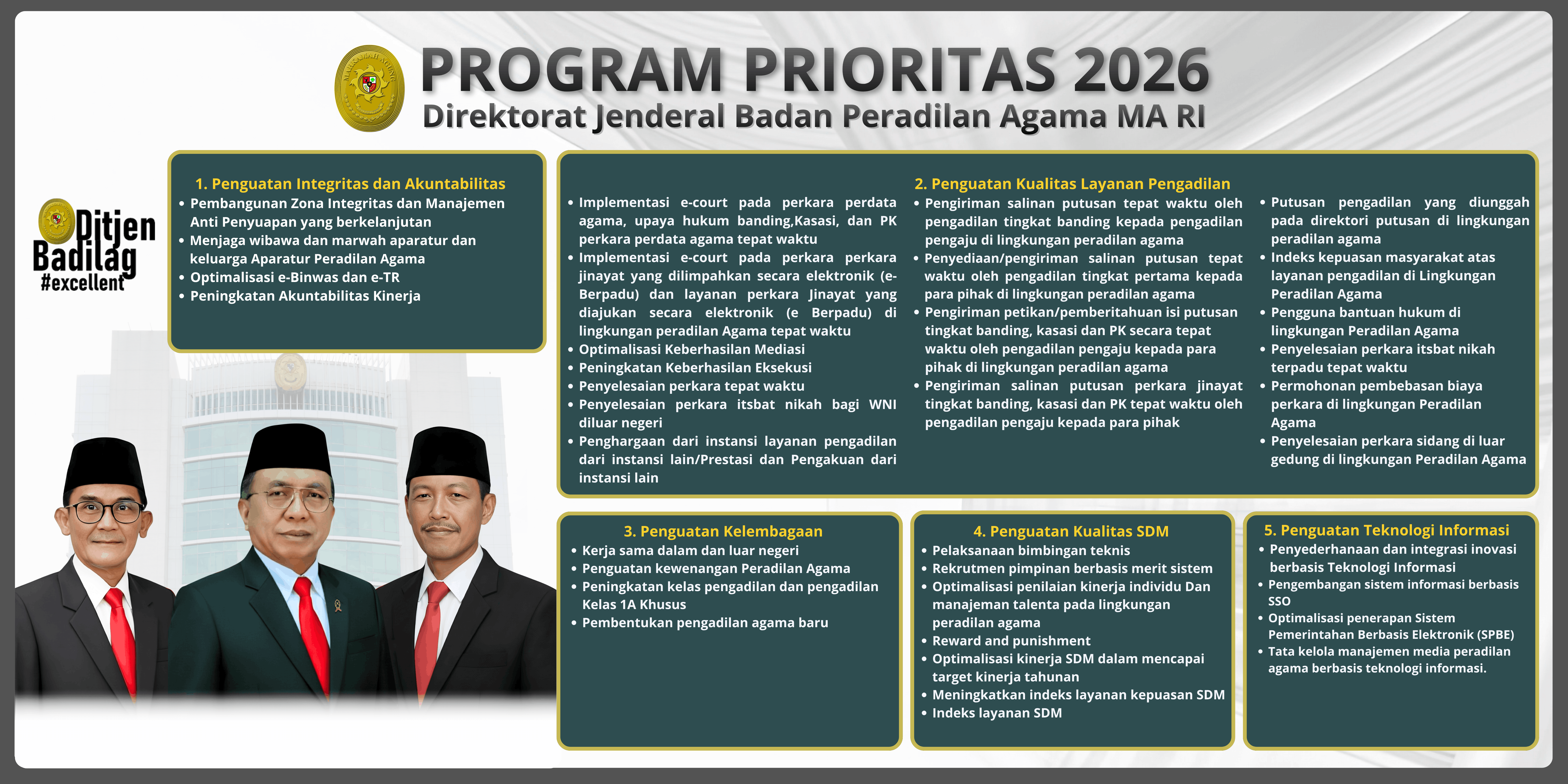 PROGRAM PRIORITAS 2026
Direktorat Jenderal Badan Peradilan Agama MA RI

Ditjen Badilag #excellent

1. Penguatan Integritas dan Akuntabilitas
• Pembangunan Zona Integritas dan Manajemen Anti Penyuapan yang berkelanjutan
• Menjaga wibawa dan marwah aparatur dan keluarga Aparatur Peradilan Agama
• Optimalisasi e-Binwas dan e-TR
• Peningkatan Akuntabilitas Kinerja

2. Penguatan Kualitas Layanan Pengadilan
• Implementasi e-court pada perkara perdata agama, upaya hukum banding,Kasasi, dan PK perkara perdata agama tepat waktu
• Implementasi e-court pada perkara perkara jinayat yang dilimpahkan secara elektronik (e-Berpadu) dan layanan perkara Jinayat yang diajukan secara elektronik (e Berpadu) di lingkungan peradilan Agama tepat waktu
• Optimalisasi Keberhasilan Mediasi
• Peningkatan Keberhasilan Eksekusi
• Penyelesaian perkara tepat waktu
• Penyelesaian perkara itsbat nikah bagi WNI diluar negeri
• Penghargaan dari instansi layanan pengadilan dari instansi lain/Prestasi dan Pengakuan dari instansi lain
• Pengiriman salinan putusan tepat waktu oleh pengadilan tingkat banding kepada pengadilan pengaju di lingkungan peradilan agama
• Penyediaan/pengiriman salinan putusan tepat waktu oleh pengadilan tingkat pertama kepada para pihak di lingkungan peradilan agama
• Pengiriman petikan/pemberitahuan isi putusan tingkat banding, kasasi dan PK secara tepat waktu oleh pengadilan pengaju kepada para pihak di lingkungan peradilan agama
• Pengiriman salinan putusan perkara jinayat tingkat banding, kasasi dan PK tepat waktu oleh pengadilan pengaju kepada para pihak
• Putusan pengadilan yang diunggah pada direktori putusan di lingkungan peradilan agama
• Indeks kepuasan masyarakat atas layanan pengadilan di Lingkungan Peradilan Agama
• Pengguna bantuan hukum di lingkungan Peradilan Agama
• Penyelesaian perkara itsbat nikah terpadu tepat waktu
• Permohonan pembebasan biaya perkara di lingkungan Peradilan Agama
• Penyelesaian perkara sidang di luar gedung di lingkungan Peradilan Agama

3. Penguatan Kelembagaan
• Kerja sama dalam dan luar negeri
• Penguatan kewenangan Peradilan Agama
• Peningkatan kelas pengadilan dan pengadilan Kelas 1A Khusus
• Pembentukan pengadilan agama baru

4. Penguatan Kualitas SDM
• Pelaksanaan bimbingan teknis
• Rekrutmen pimpinan berbasis merit sistem
• Optimalisasi penilaian kinerja individu Dan manajeman talenta pada lingkungan peradilan agama
• Reward and punishment
• Optimalisasi kinerja SDM dalam mencapai target kinerja tahunan
• Meningkatkan indeks layanan kepuasan SDM
• Indeks layanan SDM

5. Penguatan Teknologi Informasi
• Penyederhanaan dan integrasi inovasi berbasis Teknologi Informasi
• Pengembangan sistem informasi berbasis SSO
• Optimalisasi penerapan Sistem Pemerintahan Berbasis Elektronik (SPBE)
• Tata kelola manajemen media peradilan agama berbasis teknologi informasi.